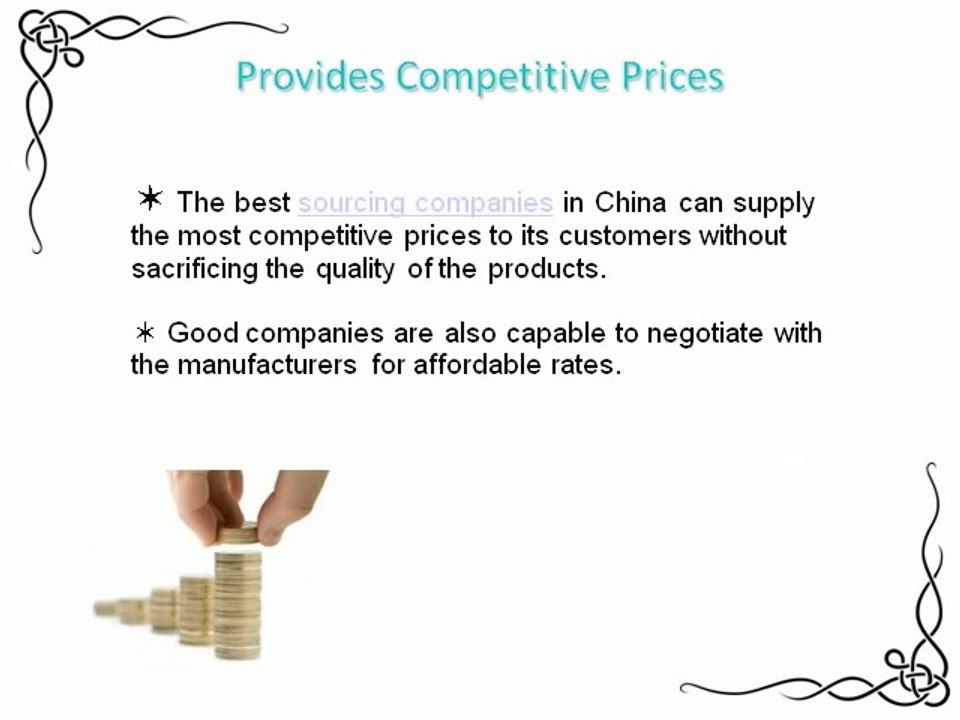 Provides Competitive Prices

✶ The best sourcing companies in China can supply the most competitive prices to its customers without sacrificing the quality of the products.

✶ Good companies are also capable to negotiate with the manufacturers for affordable rates.